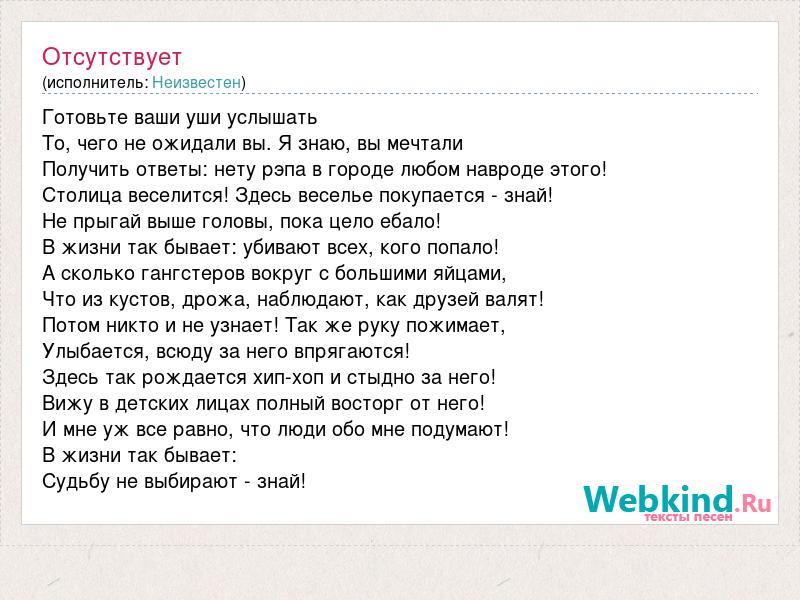 Отсутствует
(исполнитель: Неизвестен)

Готовьте ваши уши услышать
То, чего не ожидали вы. Я знаю, вы мечтали
Получить ответы: нету рэпа в городе любом навроде этого!
Столица веселится! Здесь веселье покупается - знай!
Не прыгай выше головы, пока цело ебало!
В жизни так бывает: убивают всех, кого попало!
А сколько гангстеров вокруг с большими яйцами,
Что из кустов, дрожа, наблюдают, как друзей валят!
Потом никто и не узнает! Так же руку пожимает,
Улыбается, всюду за него впрягаются!
Здесь так рождается хип-хоп и стыдно за него!
Вижу в детских лицах полный восторг от него!
И мне уж все равно, что люди обо мне подумают!
В жизни так бывает:
Судьбу не выбирают - знай!

Webkind.Ru
тексты песен